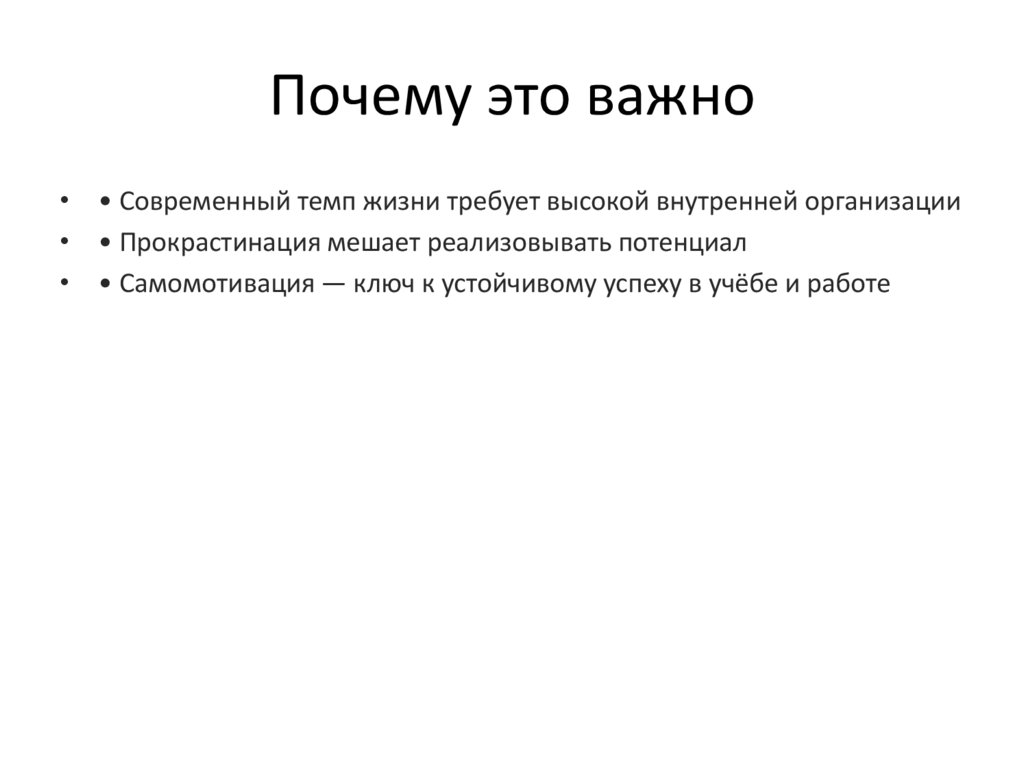 Почему это важно

• • Современный темп жизни требует высокой внутренней организации
• • Прокрастинация мешает реализовывать потенциал
• • Самомотивация — ключ к устойчивому успеху в учёбе и работе